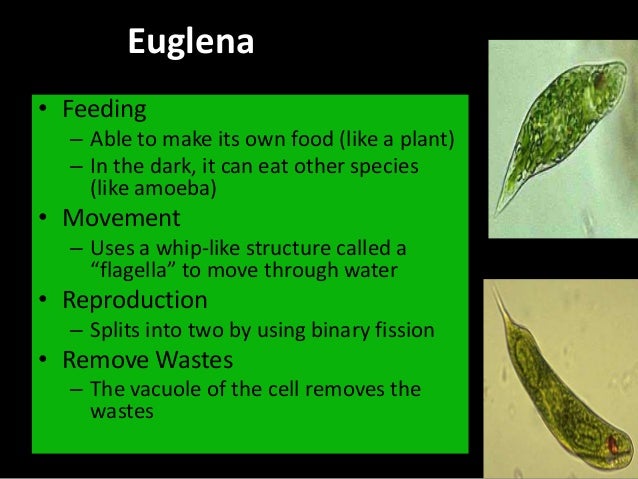 Euglena

• Feeding
– Able to make its own food (like a plant)
– In the dark, it can eat other species (like amoeba)
• Movement
– Uses a whip-like structure called a “flagella” to move through water
• Reproduction
– Splits into two by using binary fission
• Remove Wastes
– The vacuole of the cell removes the wastes